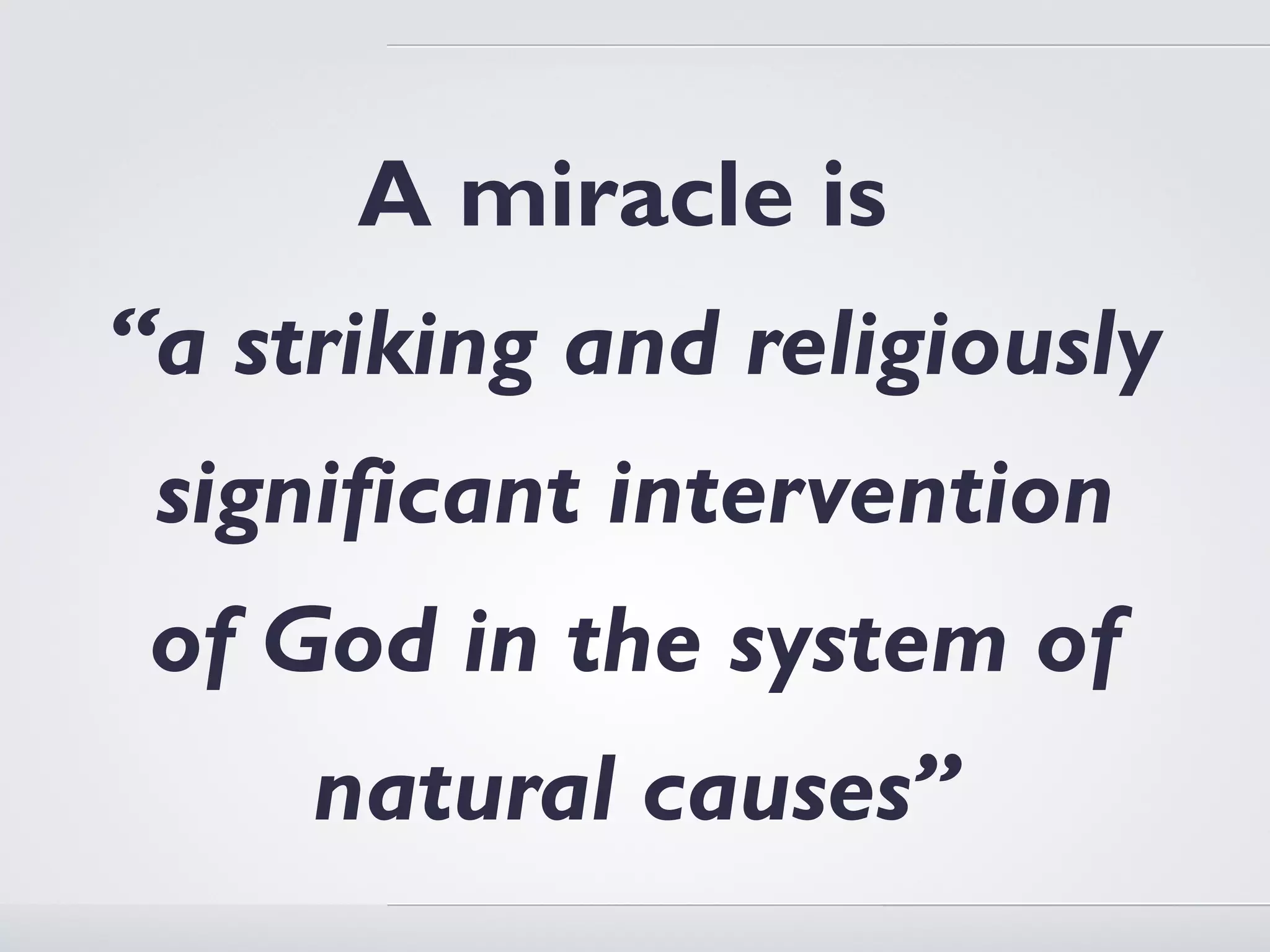 A miracle is

“a striking and religiously significant intervention of God in the system of natural causes”